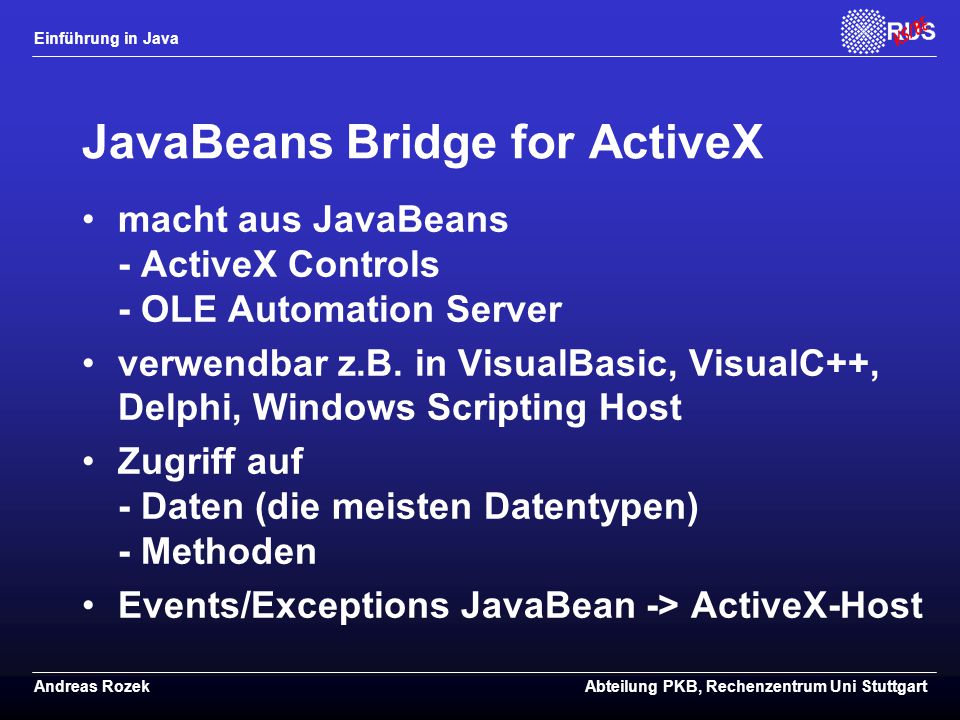 Einführung in Java

RUS

JavaBeans Bridge for ActiveX

• macht aus JavaBeans
- ActiveX Controls
- OLE Automation Server

• verwendbar z.B. in VisualBasic, VisualC++, Delphi, Windows Scripting Host

• Zugriff auf
- Daten (die meisten Datentypen)
- Methoden

• Events/Exceptions JavaBean -> ActiveX-Host

Andreas Rozek

Abteilung PKB, Rechenzentrum Uni Stuttgart